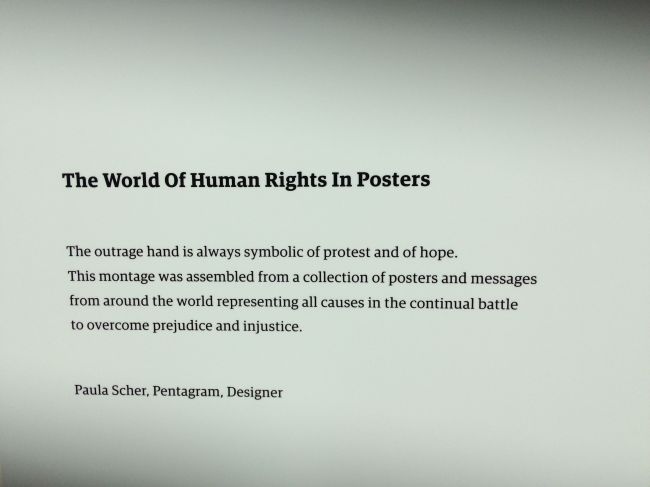 The World Of Human Rights In Posters

The outrage hand is always symbolic of protest and of hope. This montage was assembled from a collection of posters and messages from around the world representing all causes in the continual battle to overcome prejudice and injustice.

Paula Scher, Pentagram, Designer